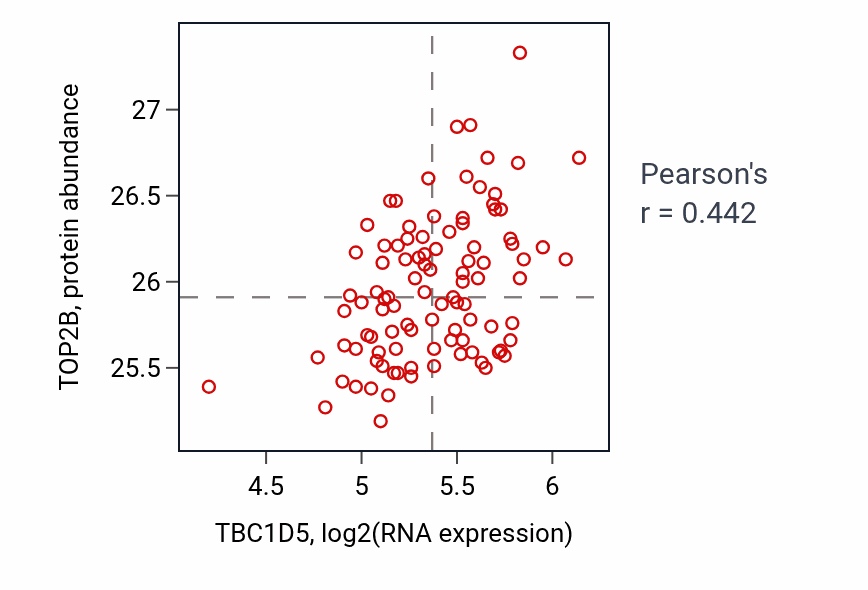 TOP2B, protein abundance

27
26.5
26
25.5

4.5
5
5.5
6

TBC1D5, log2(RNA expression)

Pearson's
r = 0.442